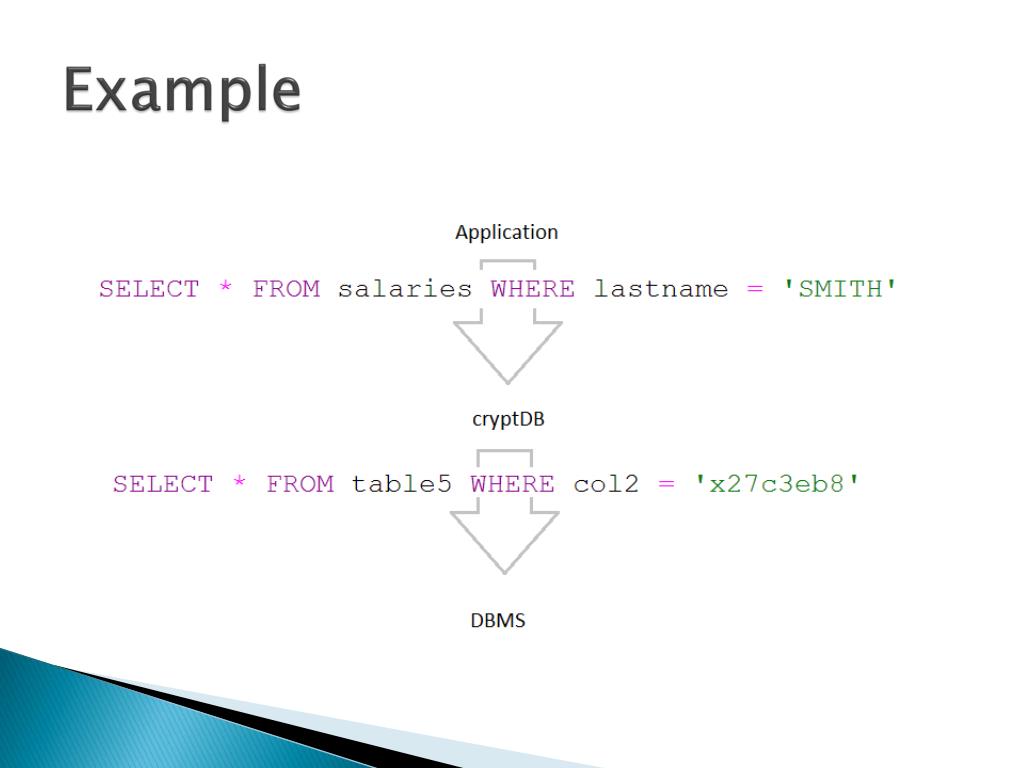 Example

Application

SELECT * FROM salaries WHERE lastname = 'SMITH'

cryptDB

SELECT * FROM table5 WHERE col2 = 'x27c3eb8'

DBMS